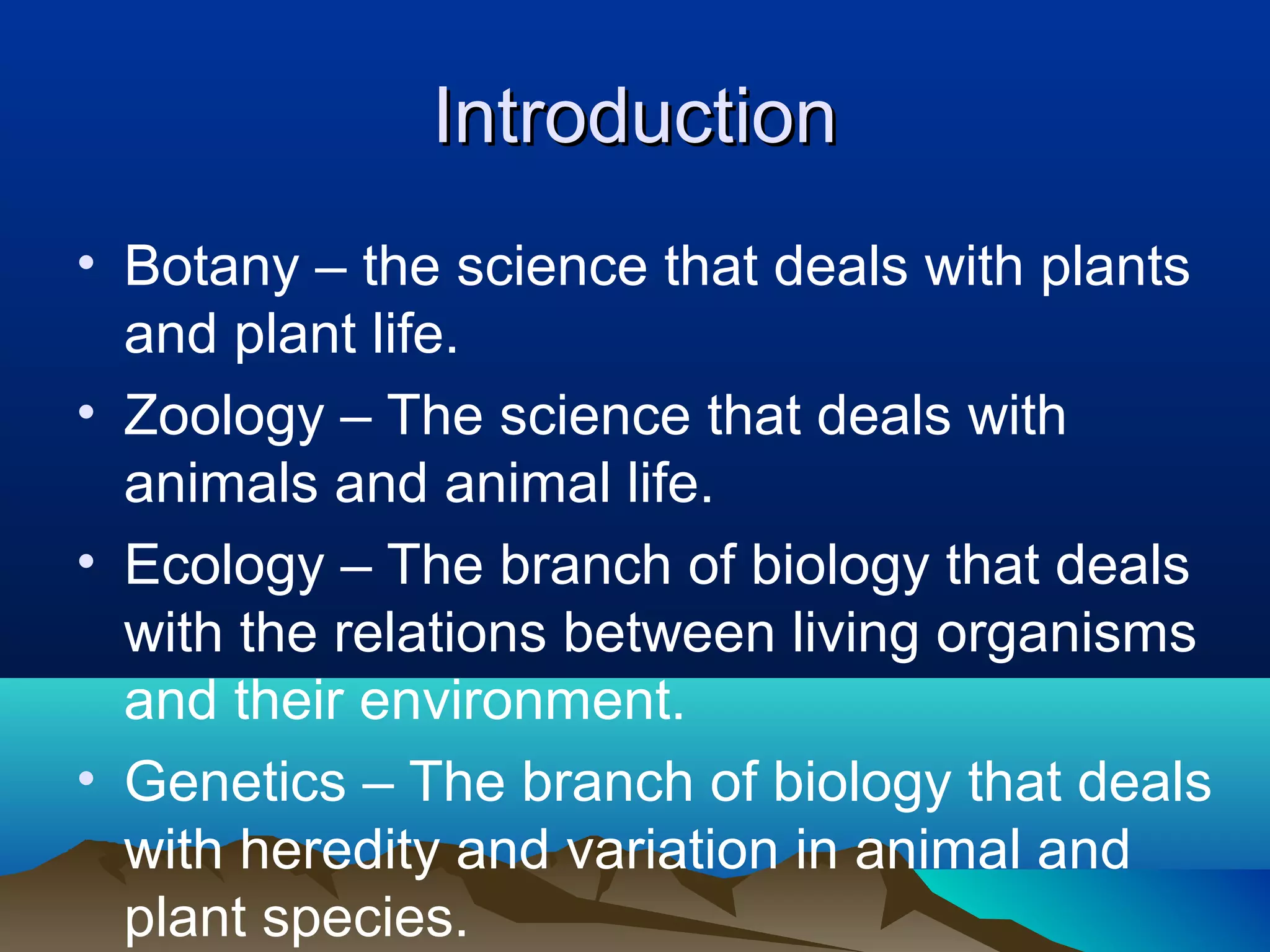 Introduction

• Botany – the science that deals with plants and plant life.
• Zoology – The science that deals with animals and animal life.
• Ecology – The branch of biology that deals with the relations between living organisms and their environment.
• Genetics – The branch of biology that deals with heredity and variation in animal and plant species.